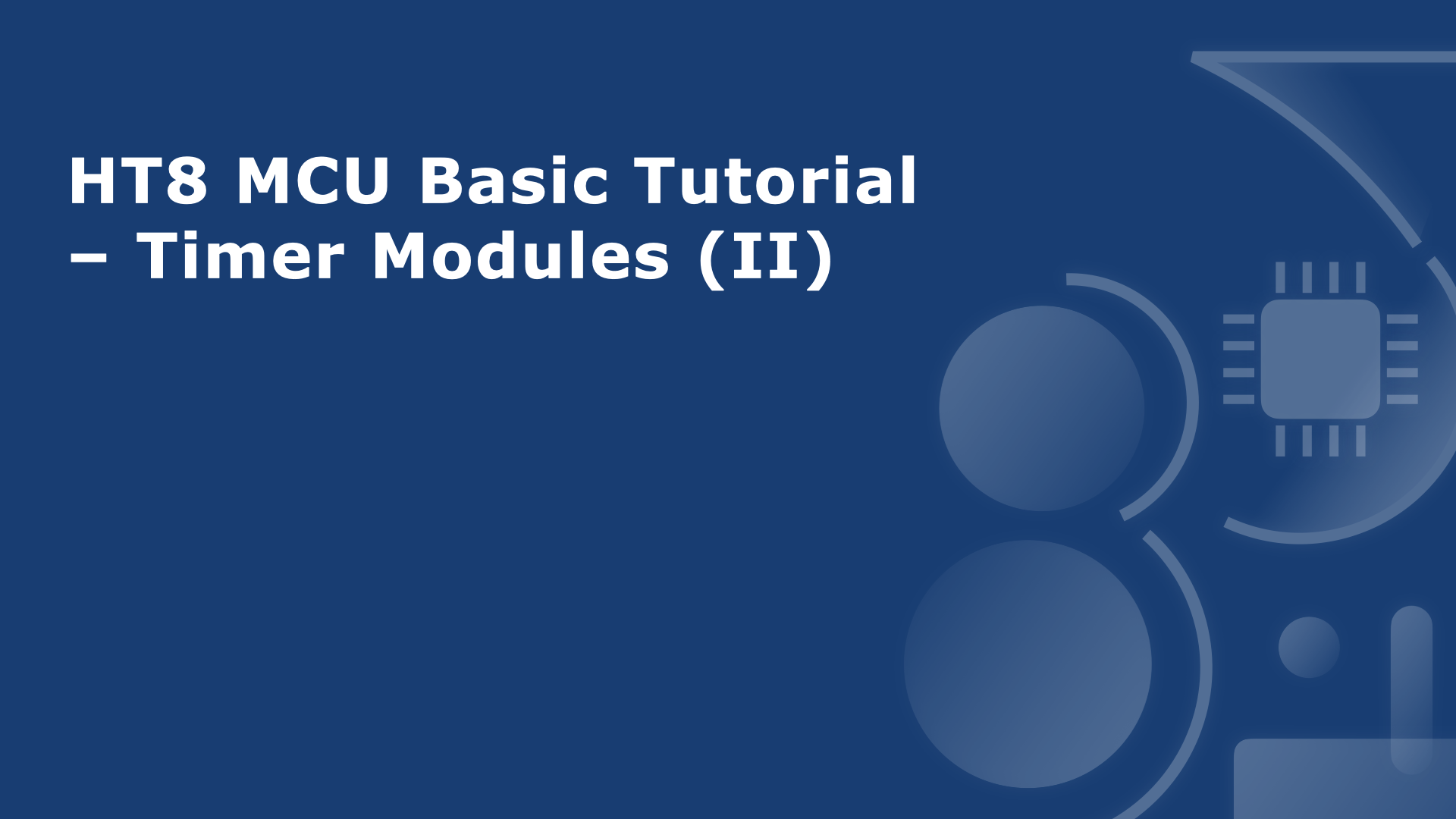 HT8 MCU Basic Tutorial
– Timer Modules (II)